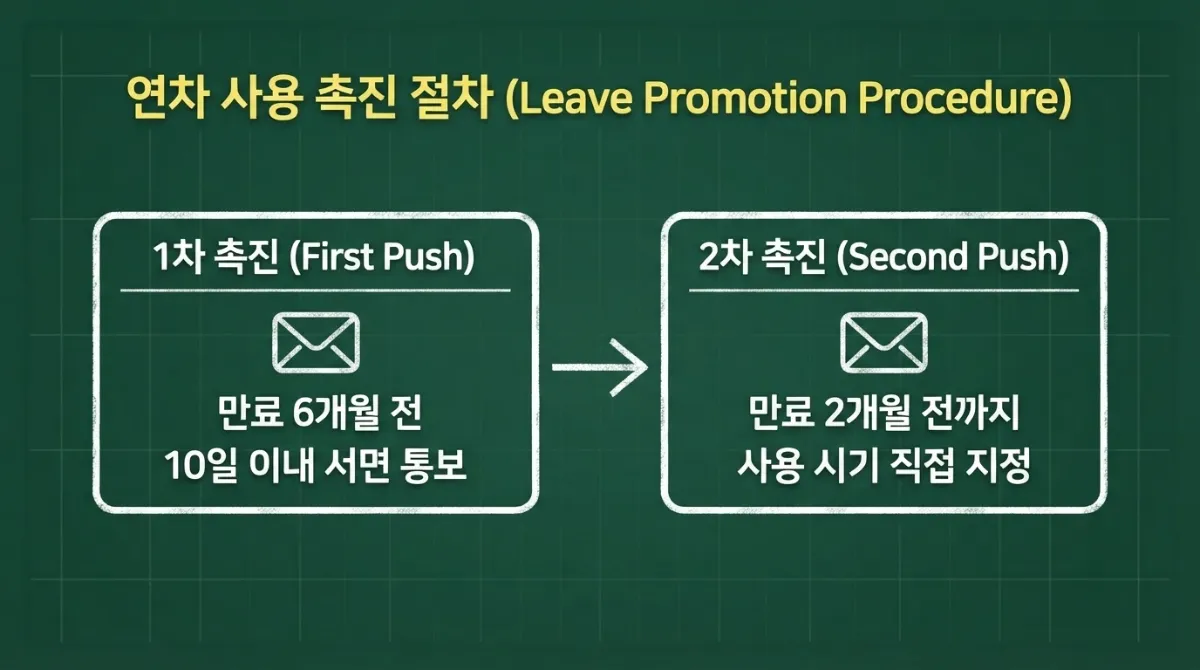 연차 사용 촉진 절차 (Leave Promotion Procedure)

1차 촉진 (First Push)

만료 6개월 전
10일 이내 서면 통보

2차 촉진 (Second Push)

만료 2개월 전까지
사용 시기 직접 지정